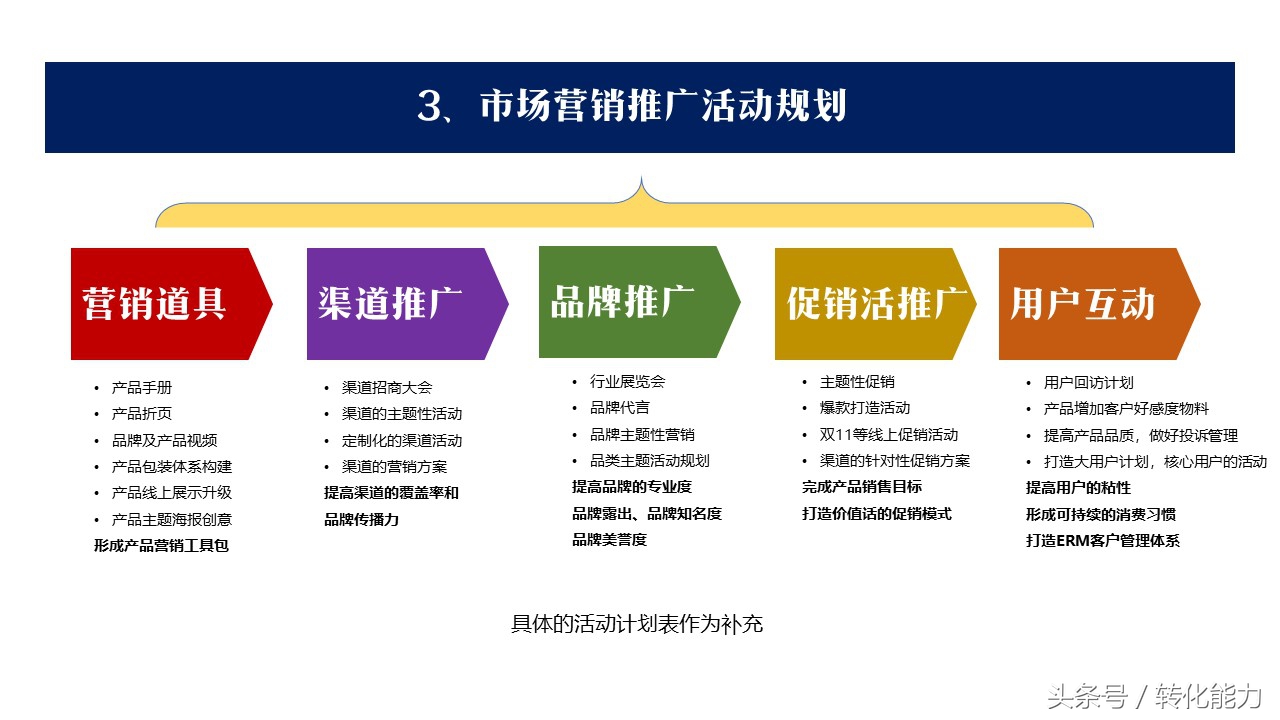 3、市场营销推广活动规划

营销道具

- 产品手册
- 产品折页
- 品牌及产品视频
- 产品包装体系构建
- 产品线上展示升级
- 产品主题海报创意

形成产品营销工具包

渠道推广

- 渠道招商大会
- 渠道的主题性活动
- 定制化的渠道活动
- 渠道的营销方案

提高渠道的覆盖率和品牌传播力

品牌推广

- 行业展览会
- 品牌代言
- 品牌主题性营销
- 品类主题活动规划

提高品牌的专业度
品牌露出、品牌知名度
品牌美誉度

促销活推广

- 主题性促销
- 爆款打造活动
- 双11等线上促销活动
- 渠道的针对性促销方案

完成产品销售目标
打造价值话的促销模式

用户互动

- 用户回访计划
- 产品增加客户好感度物料
- 提高产品品质，做好投诉管理
- 打造大用户计划，核心用户的活动

提高用户的粘性
形成可持续的消费习惯
打造ERM客户管理体系

具体的活动计划表作为补充

头条号 / 转化能力